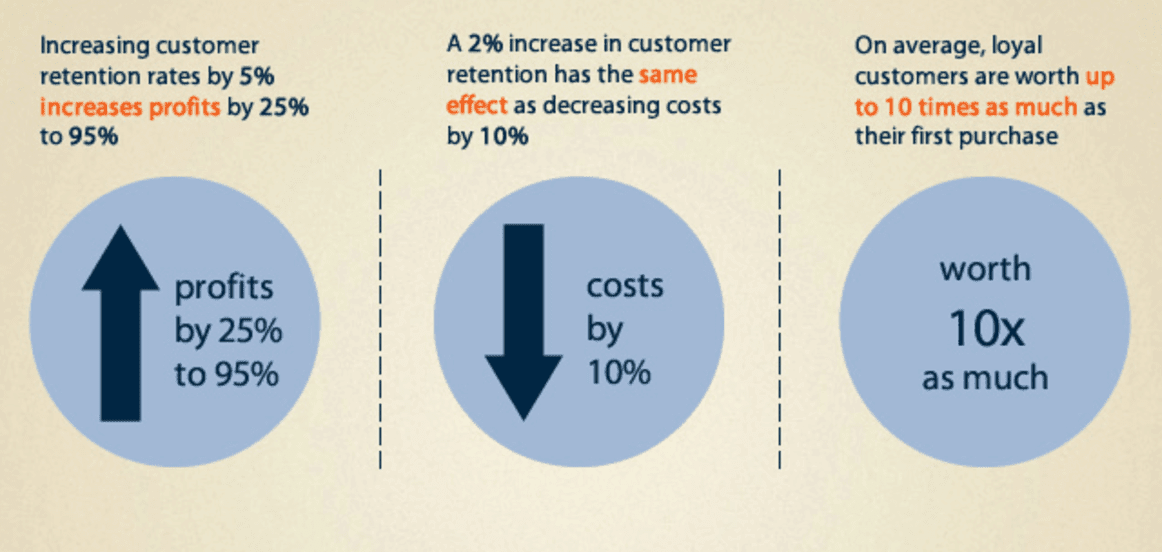 Increasing customer retention rates by 5% increases profits by 25% to 95%

profits by 25% to 95%

A 2% increase in customer retention has the same effect as decreasing costs by 10%

costs by 10%

On average, loyal customers are worth up to 10 times as much as their first purchase

worth 10x as much